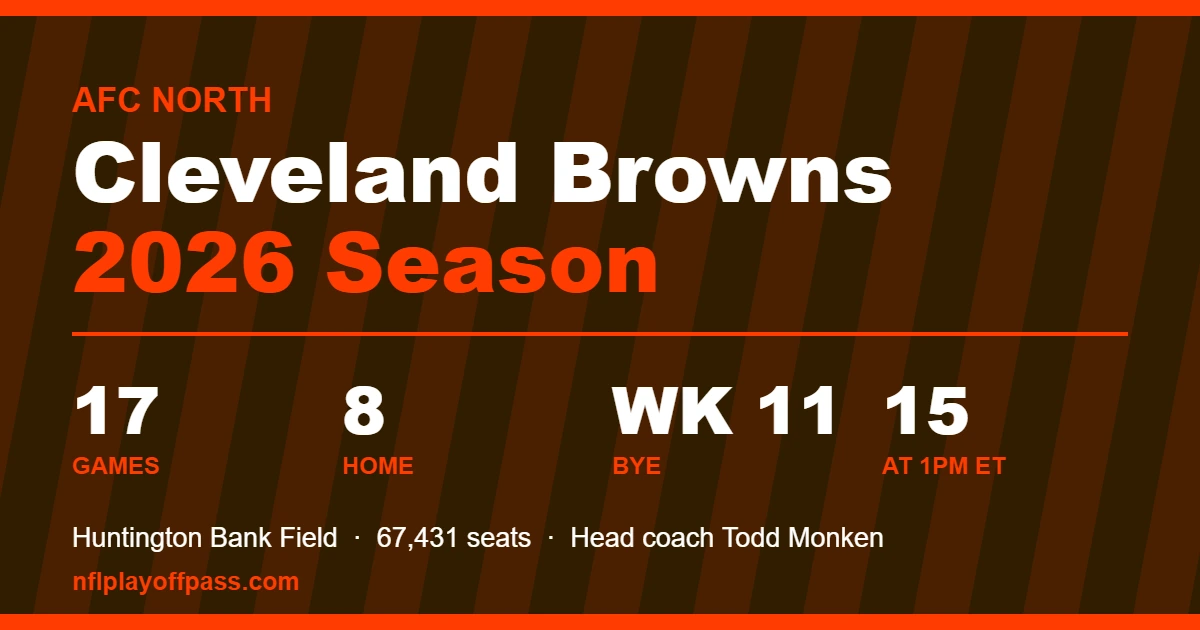 AFC NORTH

Cleveland Browns
2026 Season

17
GAMES

8
HOME

WK 11
BYE

15
AT 1PM ET

Huntington Bank Field · 67,431 seats · Head coach Todd Monken

nflplayoffpass.com